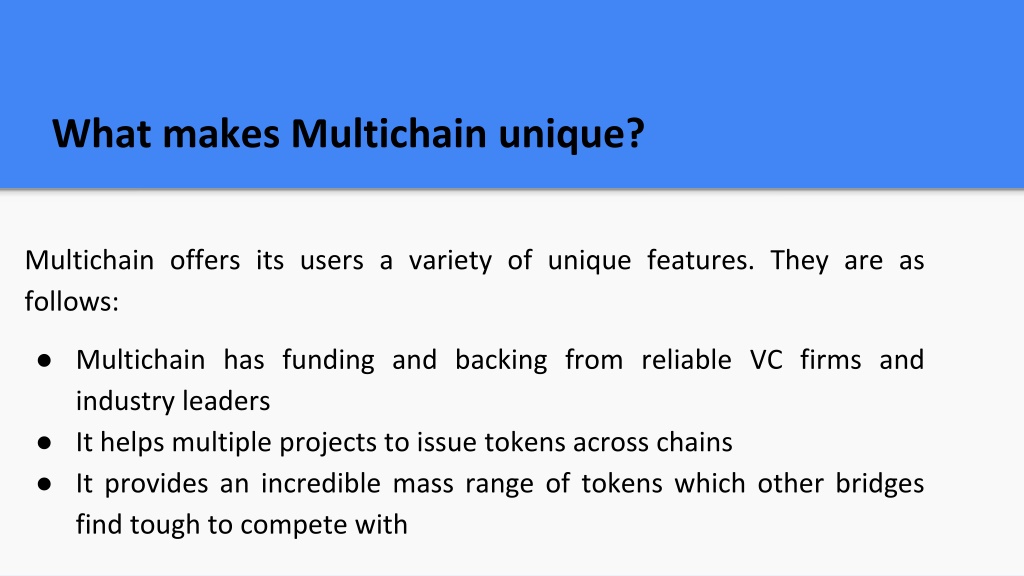 What makes Multichain unique?

Multichain offers its users a variety of unique features. They are as follows:

● Multichain has funding and backing from reliable VC firms and industry leaders
● It helps multiple projects to issue tokens across chains
● It provides an incredible mass range of tokens which other bridges find tough to compete with